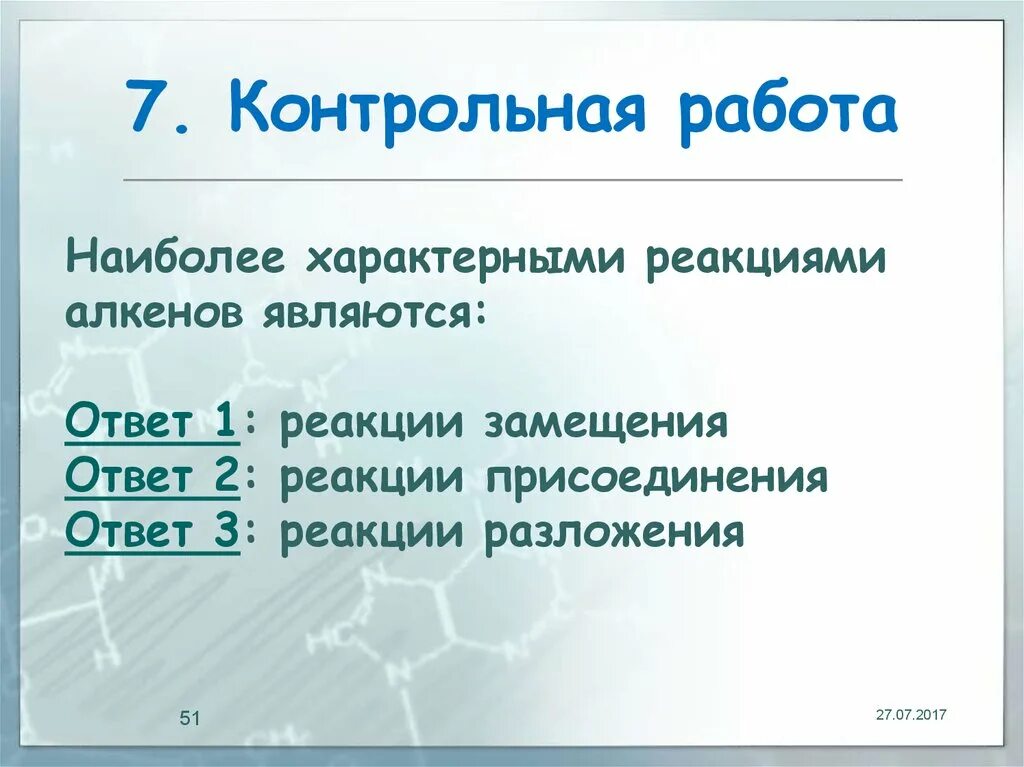 7. Контрольная работа

Наиболее характерными реакциями алкенов являются:

Ответ 1: реакции замещения
Ответ 2: реакции присоединения
Ответ 3: реакции разложения

51

27.07.2017